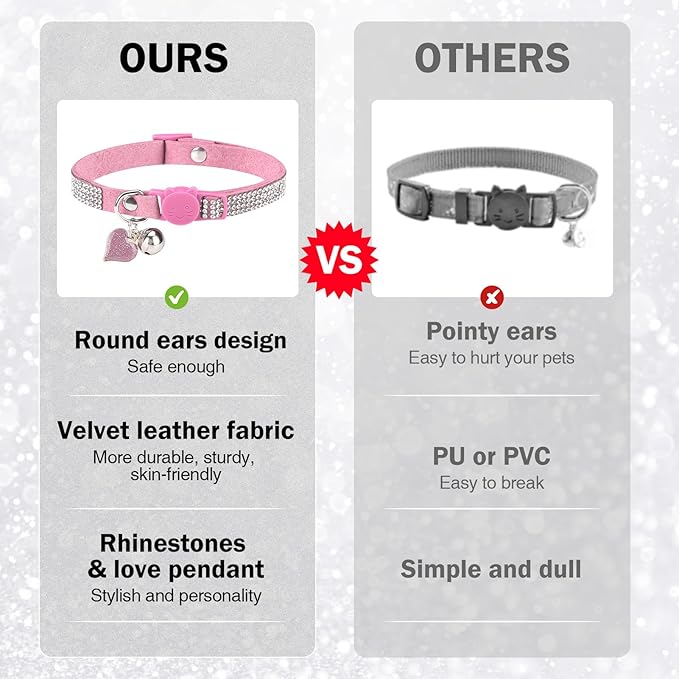 OURS

Round ears design
Safe enough

Velvet leather fabric
More durable, sturdy, skin-friendly

Rhinestones & love pendant
Stylish and personality

VS

OTHERS

Pointy ears
Easy to hurt your pets

PU or PVC
Easy to break

Simple and dull